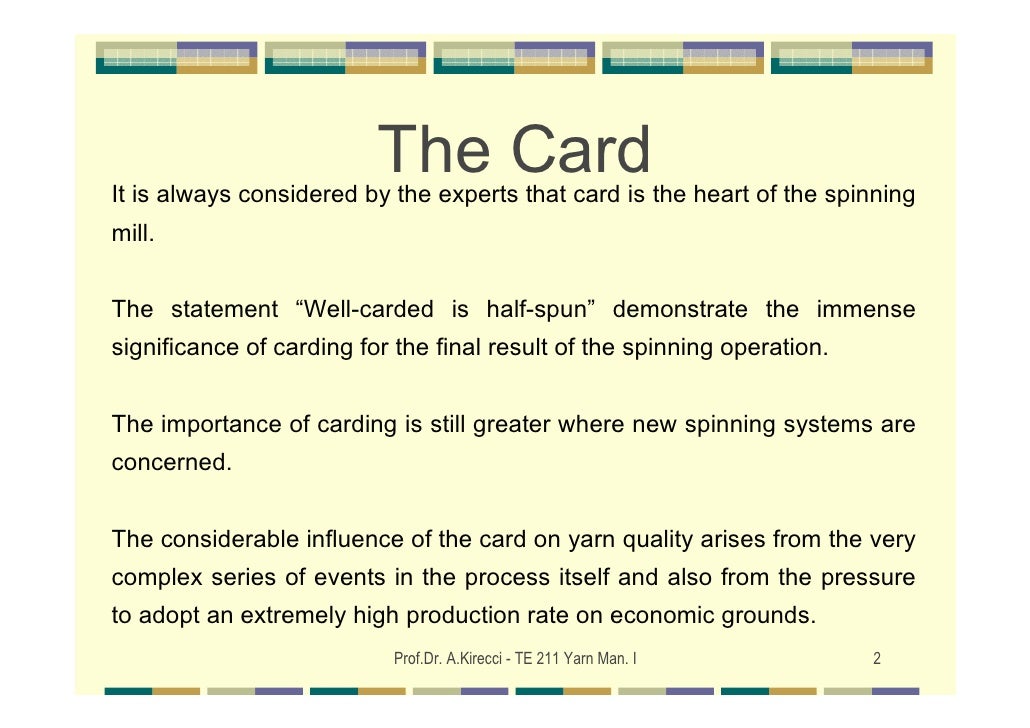 The Card

It is always considered by the experts that card is the heart of the spinning mill.

The statement “Well-carded is half-spun” demonstrate the immense significance of carding for the final result of the spinning operation.

The importance of carding is still greater where new spinning systems are concerned.

The considerable influence of the card on yarn quality arises from the very complex series of events in the process itself and also from the pressure to adopt an extremely high production rate on economic grounds.

Prof.Dr. A.Kirecci - TE 211 Yarn Man. I 2